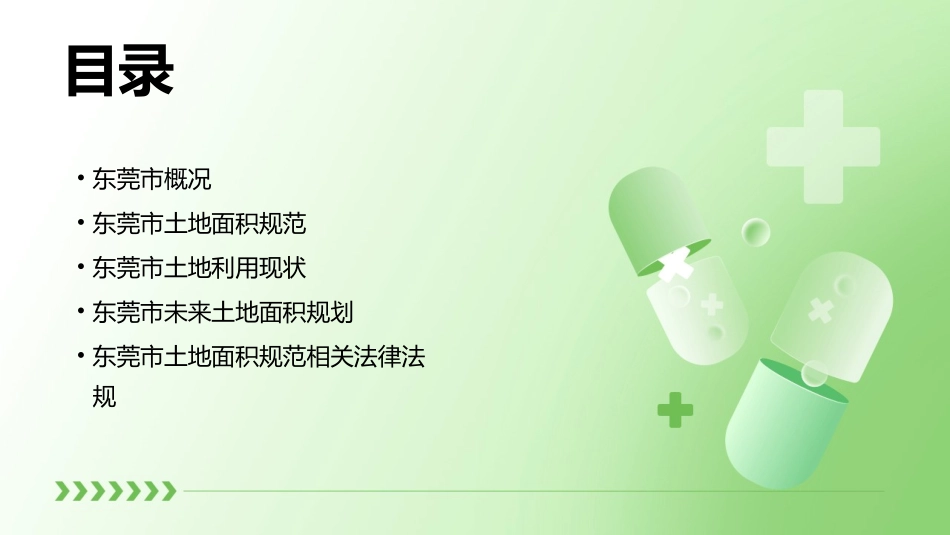 目录

• 东莞市概况
• 东莞市土地面积规范
• 东莞市土地利用现状
• 东莞市未来土地面积规划
• 东莞市土地面积规范相关法律法规